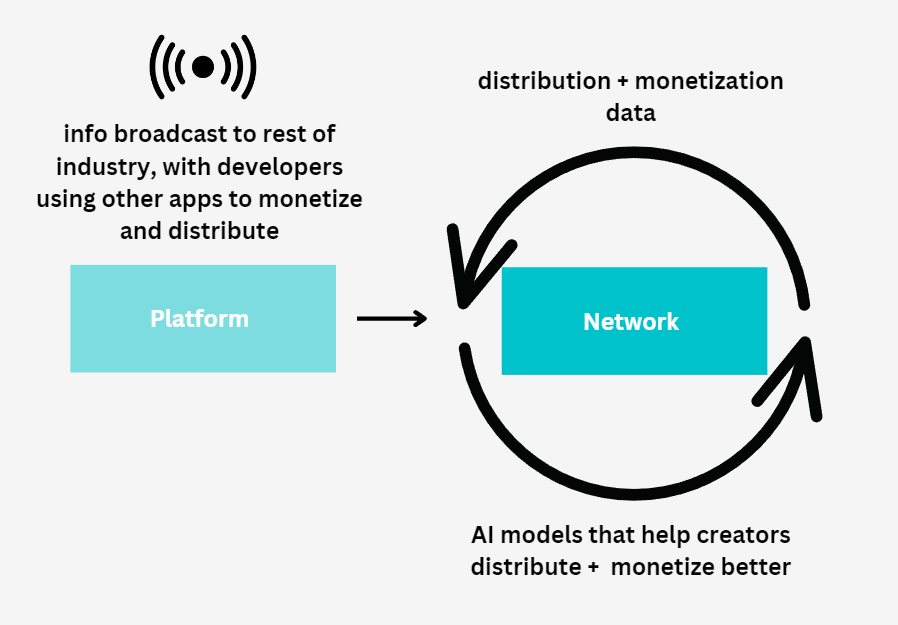 info broadcast to rest of industry, with developers using other apps to monetize and distribute

Platform

distribution + monetization data

Network

AI models that help creators distribute + monetize better